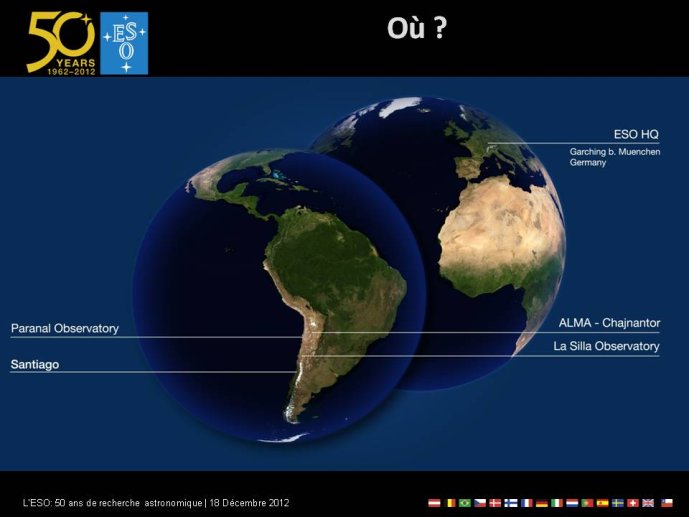 50 YEARS 1962–2012

ESO

Où ?

ESO HQ
Garching b. Muenchen
Germany

Paranal Observatory

Santiago

ALMA - Chajnantor

La Silla Observatory

L'ESO: 50 ans de recherche astronomique | 18 Décembre 2012